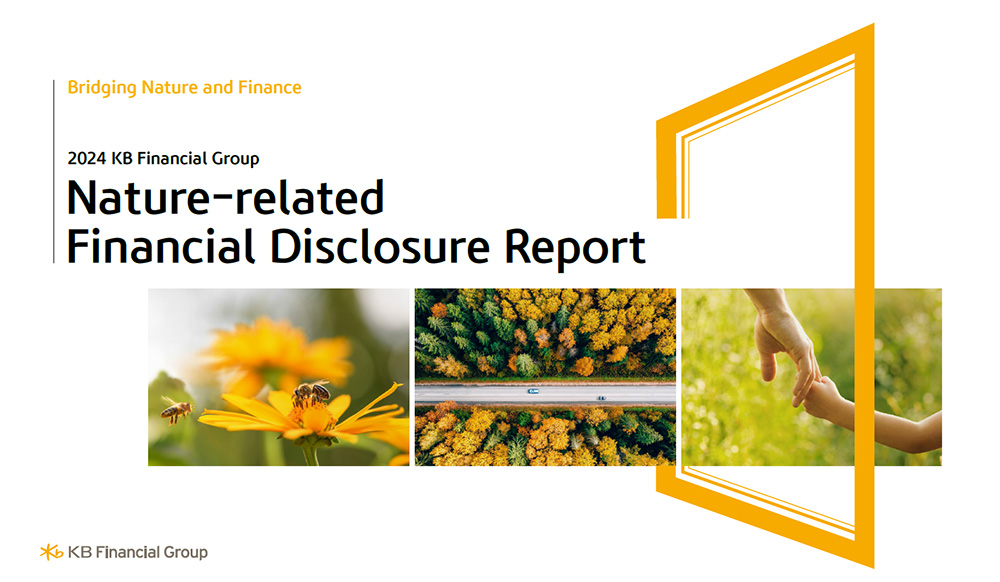 Bridging Nature and Finance

2024 KB Financial Group

Nature-related Financial Disclosure Report

KB Financial Group